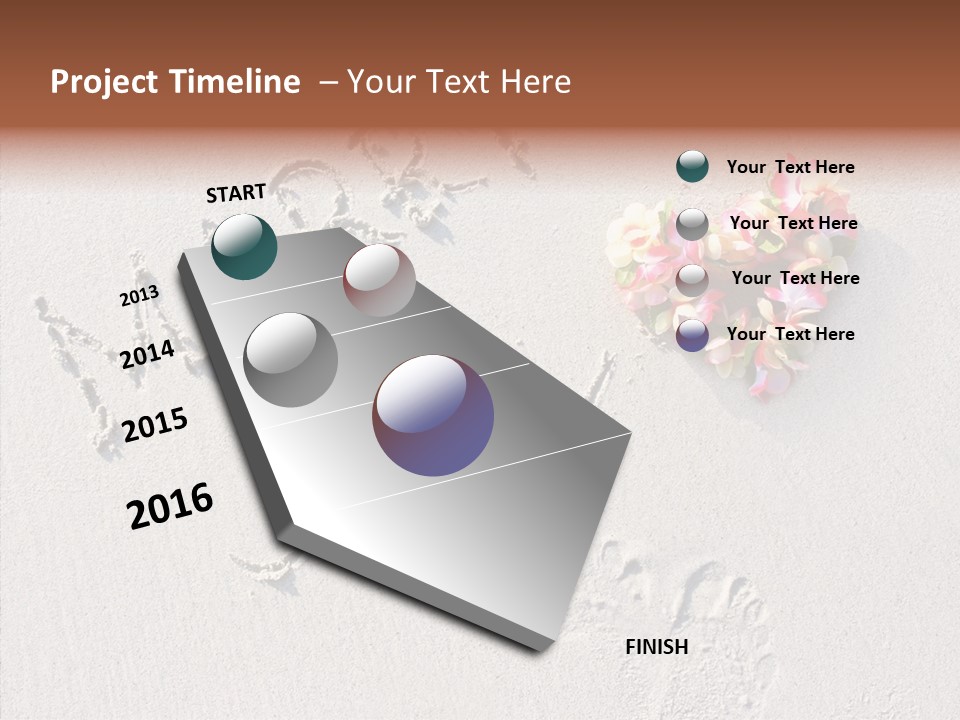 Project Timeline – Your Text Here

START

2013

2014

2015

2016

FINISH

Your Text Here

Your Text Here

Your Text Here

Your Text Here